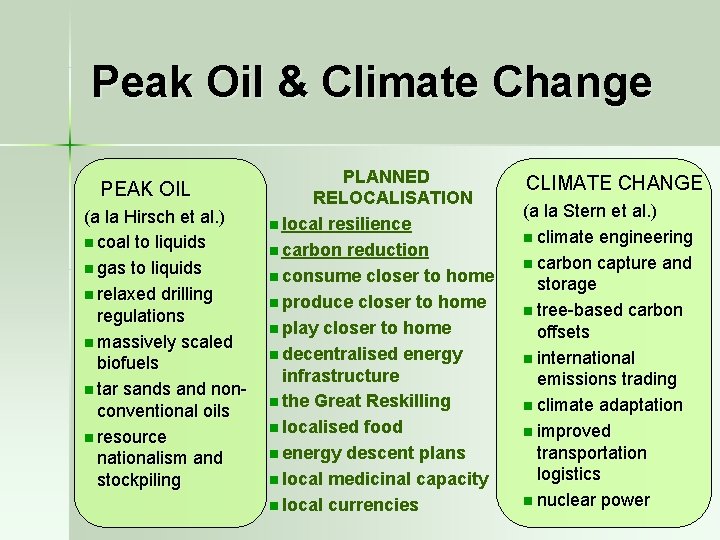 Peak Oil & Climate Change

PEAK OIL
(a la Hirsch et al.)
- coal to liquids
- gas to liquids
- relaxed drilling regulations
- massively scaled biofuels
- tar sands and non-conventional oils
- resource nationalism and stockpiling

PLANNED RELOCALISATION
- local resilience
- carbon reduction
- consume closer to home
- produce closer to home
- play closer to home
- decentralised energy infrastructure
- the Great Reskilling
- localised food
- energy descent plans
- local medicinal capacity
- local currencies

CLIMATE CHANGE
(a la Stern et al.)
- climate engineering
- carbon capture and storage
- tree-based carbon offsets
- international emissions trading
- climate adaptation
- improved transportation logistics
- nuclear power